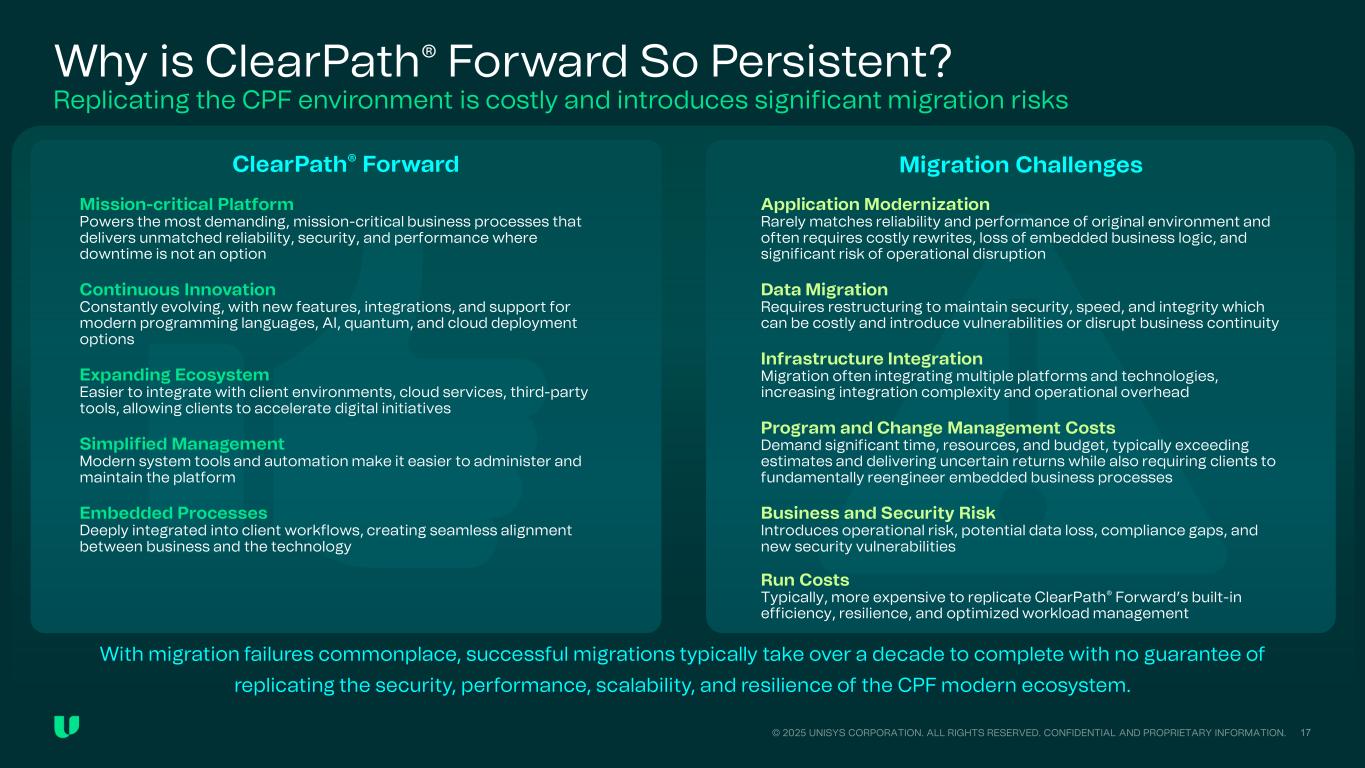 Why is ClearPath® Forward So Persistent?
Replicating the CPF environment is costly and introduces significant migration risks

ClearPath® Forward

Mission-critical Platform
Powers the most demanding, mission-critical business processes that delivers unmatched reliability, security, and performance where downtime is not an option

Continuous Innovation
Constantly evolving, with new features, integrations, and support for modern programming languages, AI, quantum, and cloud deployment options

Expanding Ecosystem
Easier to integrate with client environments, cloud services, third-party tools, allowing clients to accelerate digital initiatives

Simplified Management
Modern system tools and automation make it easier to administer and maintain the platform

Embedded Processes
Deeply integrated into client workflows, creating seamless alignment between business and the technology

Migration Challenges

Application Modernization
Rarely matches reliability and performance of original environment and often requires costly rewrites, loss of embedded business logic, and significant risk of operational disruption

Data Migration
Requires restructuring to maintain security, speed, and integrity which can be costly and introduce vulnerabilities or disrupt business continuity

Infrastructure Integration
Migration often integrating multiple platforms and technologies, increasing integration complexity and operational overhead

Program and Change Management Costs
Demand significant time, resources, and budget, typically exceeding estimates and delivering uncertain returns while also requiring clients to fundamentally reengineer embedded business processes

Business and Security Risk
Introduces operational risk, potential data loss, compliance gaps, and new security vulnerabilities

Run Costs
Typically, more expensive to replicate ClearPath® Forward's built-in efficiency, resilience, and optimized workload management

With migration failures commonplace, successful migrations typically take over a decade to complete with no guarantee of replicating the security, performance, scalability, and resilience of the CPF modern ecosystem.

© 2025 UNISYS CORPORATION. ALL RIGHTS RESERVED. CONFIDENTIAL AND PROPRIETARY INFORMATION. 17